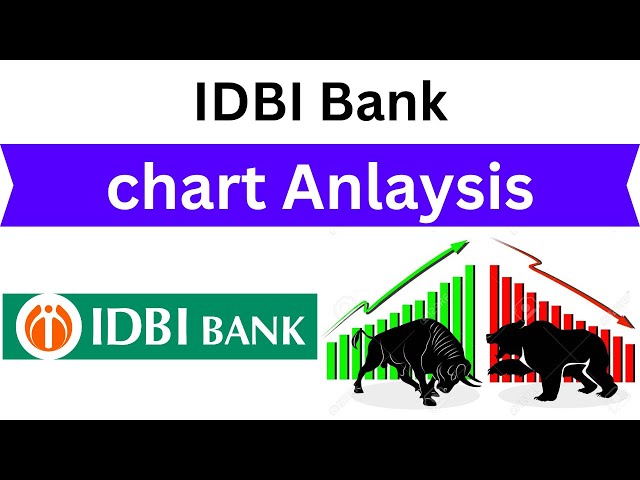 IDBI Bank

chart Anlaysis

IDBI BANK